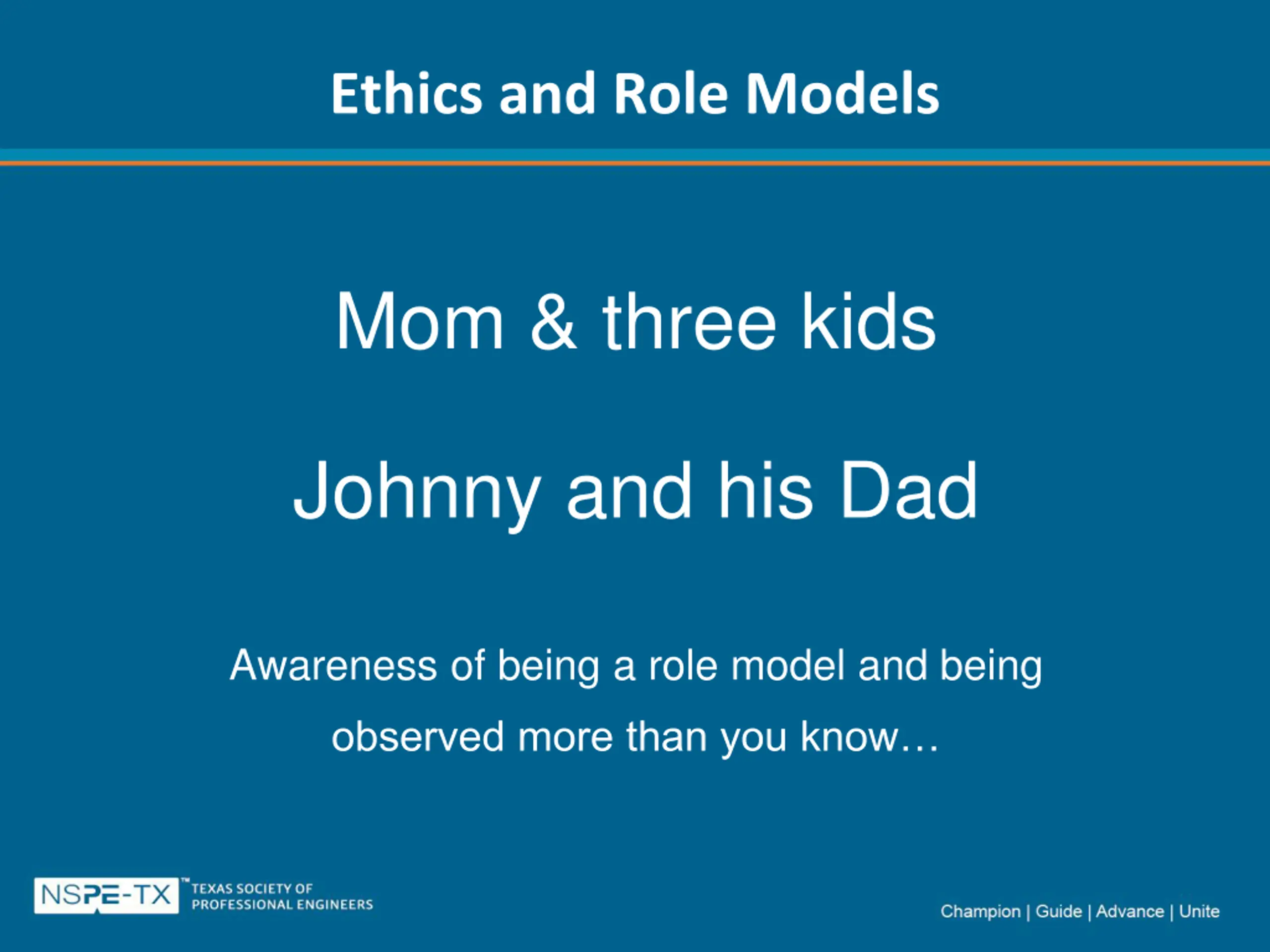 Ethics and Role Models

Mom & three kids

Johnny and his Dad

Awareness of being a role model and being observed more than you know…

NSPE-TX™ TEXAS SOCIETY OF PROFESSIONAL ENGINEERS

Champion | Guide | Advance | Unite